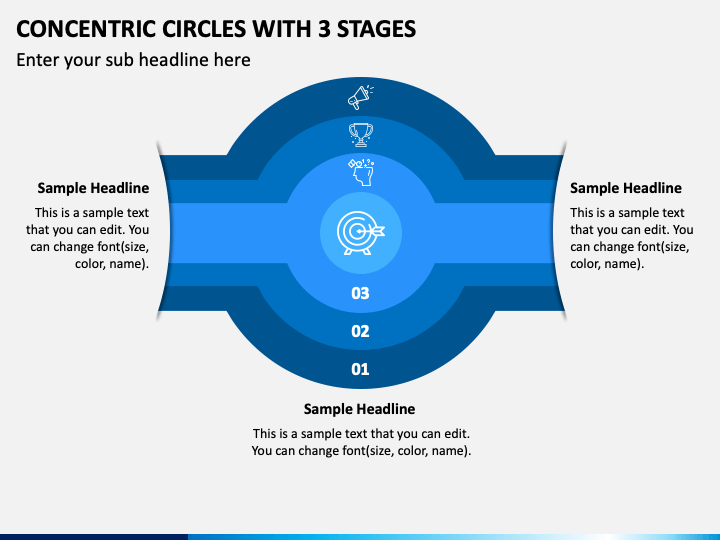 CONCENTRIC CIRCLES WITH 3 STAGES

Enter your sub headline here

Sample Headline

This is a sample text that you can edit. You can change font(size, color, name).

03

02

01

Sample Headline

This is a sample text that you can edit. You can change font(size, color, name).

Sample Headline

This is a sample text that you can edit. You can change font(size, color, name).